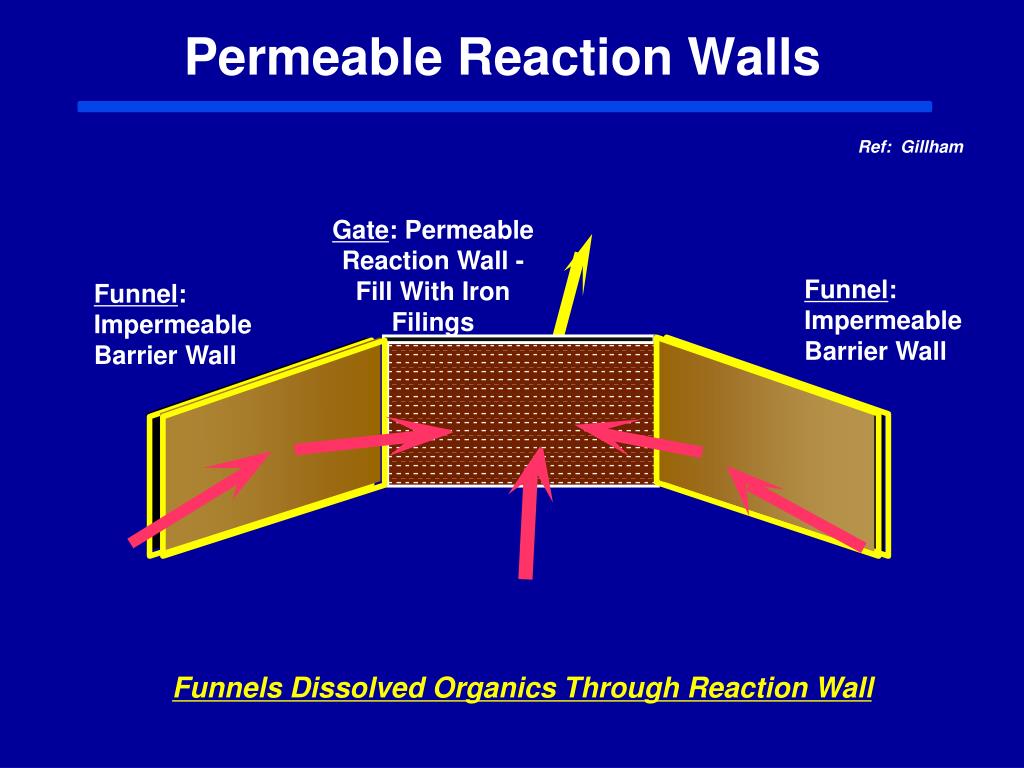 Permeable Reaction Walls

Ref: Gillham

Funnel: Impermeable Barrier Wall

Gate: Permeable Reaction Wall - Fill With Iron Filings

Funnel: Impermeable Barrier Wall

Funnels Dissolved Organics Through Reaction Wall